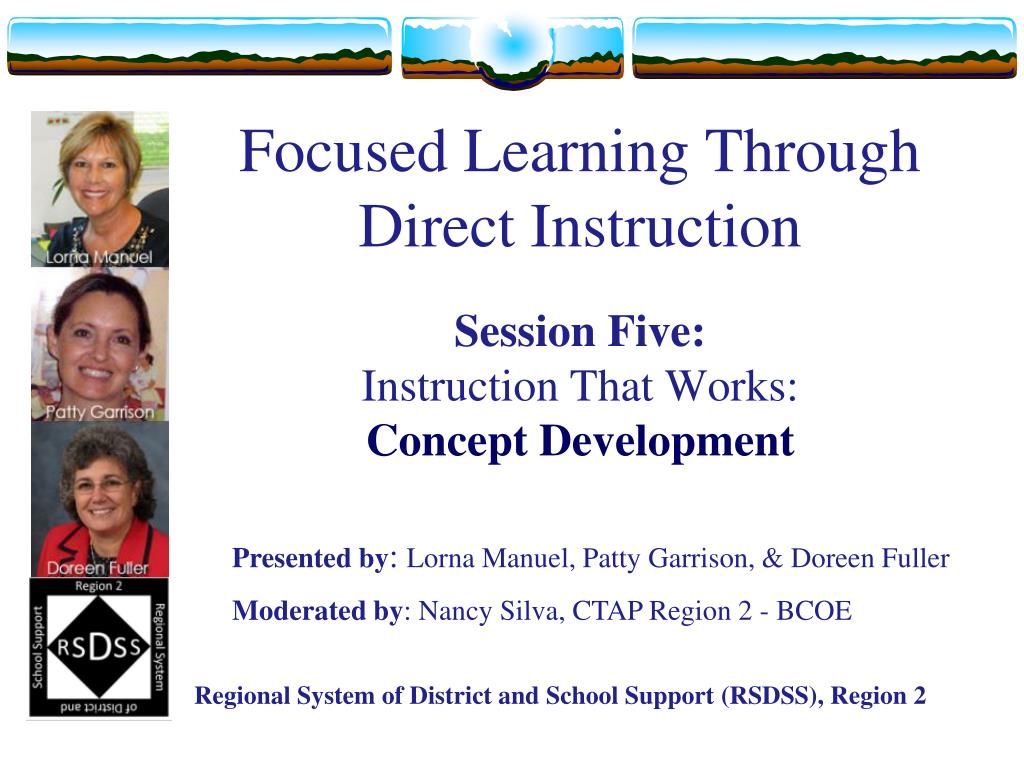 Lorna Manuel

Patty Garrison

Doreen Fuller

Region 2

School Support

RSDSS

Regional System

of District and

Focused Learning Through Direct Instruction

Session Five:
Instruction That Works:
Concept Development

Presented by: Lorna Manuel, Patty Garrison, & Doreen Fuller

Moderated by: Nancy Silva, CTAP Region 2 - BCOE

Regional System of District and School Support (RSDSS), Region 2